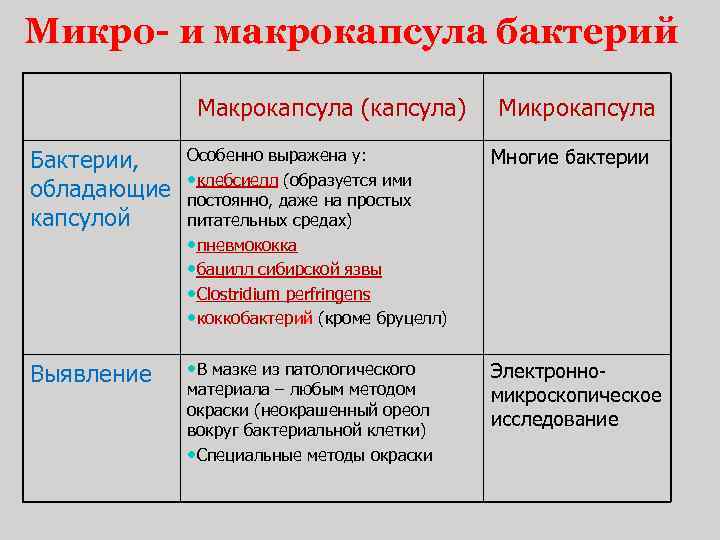 Микро- и макрокапсула бактерий

| | Макрокапсула (капсула) | Микрокапсула |
|---|---|---|
| Бактерии, обладающие капсулой | Особенно выражена у: •клебсиелл (образуется ими постоянно, даже на простых питательных средах) •пневмококка •бацилл сибирской язвы •Clostridium perfringens •коккобактерий (кроме бруцелл) | Многие бактерии |
| Выявление | •В мазке из патологического материала – любым методом окраски (неокрашенный ореол вокруг бактериальной клетки) •Специальные методы окраски | Электронно-микроскопическое исследование |